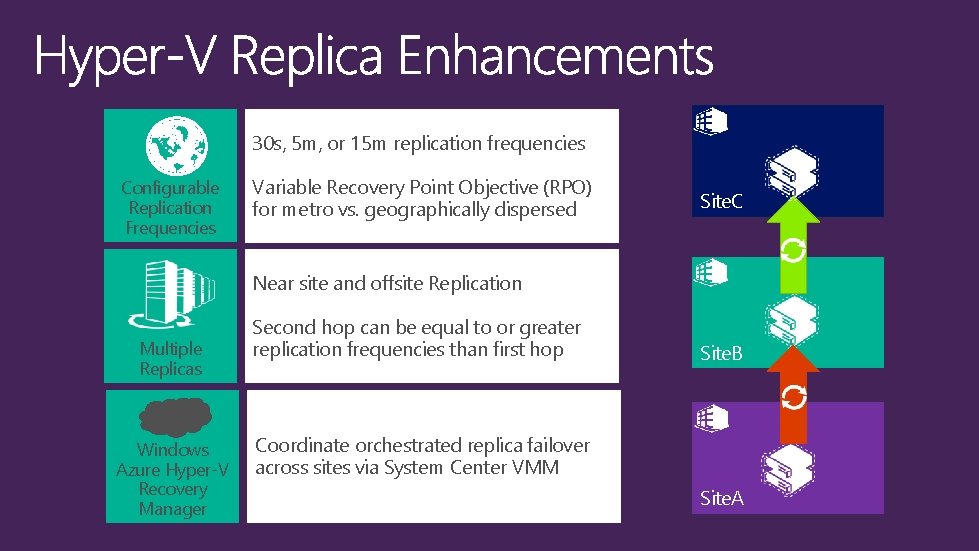 Hyper-V Replica Enhancements

Configurable Replication Frequencies

30s, 5m, or 15m replication frequencies

Variable Recovery Point Objective (RPO) for metro vs. geographically dispersed

Multiple Replicas

Near site and offsite Replication

Second hop can be equal to or greater replication frequencies than first hop

Windows Azure Hyper-V Recovery Manager

Coordinate orchestrated replica failover across sites via System Center VMM

SiteC

SiteB

SiteA